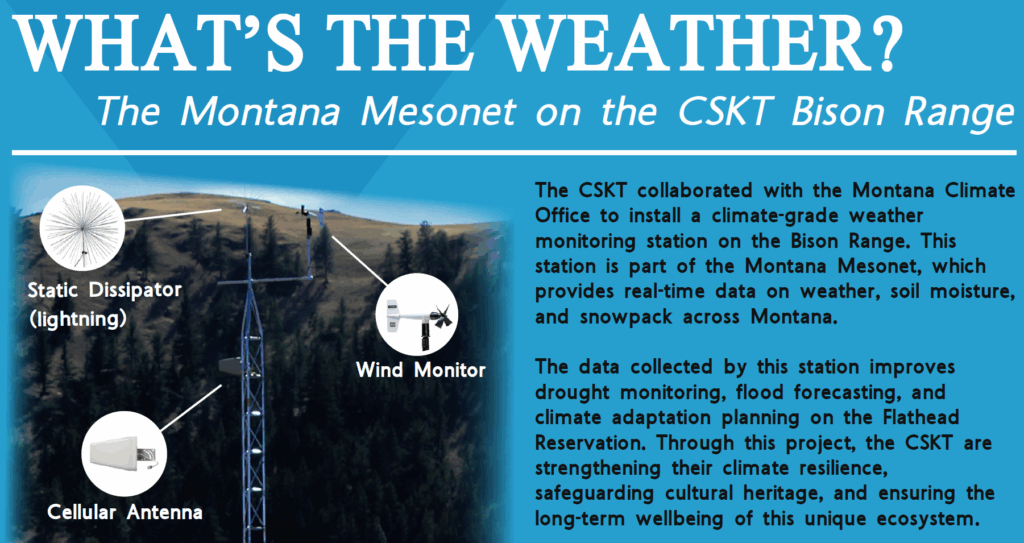 WHAT'S THE WEATHER?

The Montana Mesonet on the CSKT Bison Range

Static Dissipator (lightning)

Wind Monitor

Cellular Antenna

The CSKT collaborated with the Montana Climate Office to install a climate-grade weather monitoring station on the Bison Range. This station is part of the Montana Mesonet, which provides real-time data on weather, soil moisture, and snowpack across Montana.

The data collected by this station improves drought monitoring, flood forecasting, and climate adaptation planning on the Flathead Reservation. Through this project, the CSKT are strengthening their climate resilience, safeguarding cultural heritage, and ensuring the long-term wellbeing of this unique ecosystem.